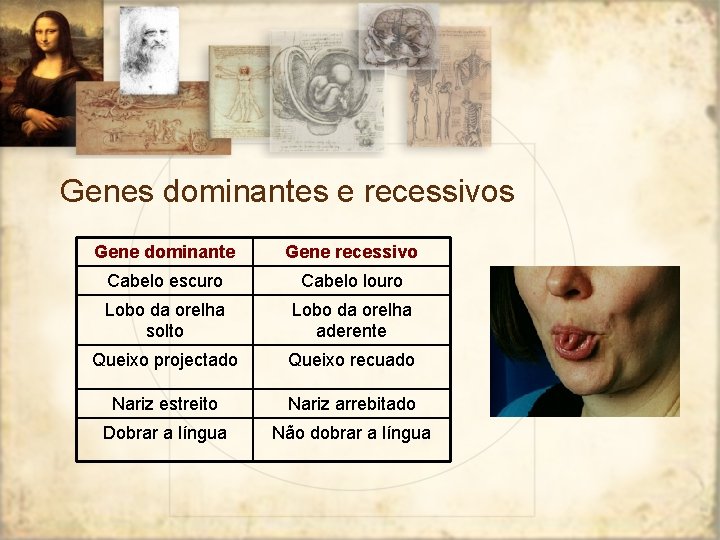 Genes dominantes e recessivos

| Gene dominante | Gene recessivo |
|---|---|
| Cabelo escuro | Cabelo louro |
| Lobo da orelha solto | Lobo da orelha aderente |
| Queixo projectado | Queixo recuado |
| Nariz estreito | Nariz arrebitado |
| Dobrar a língua | Não dobrar a língua |